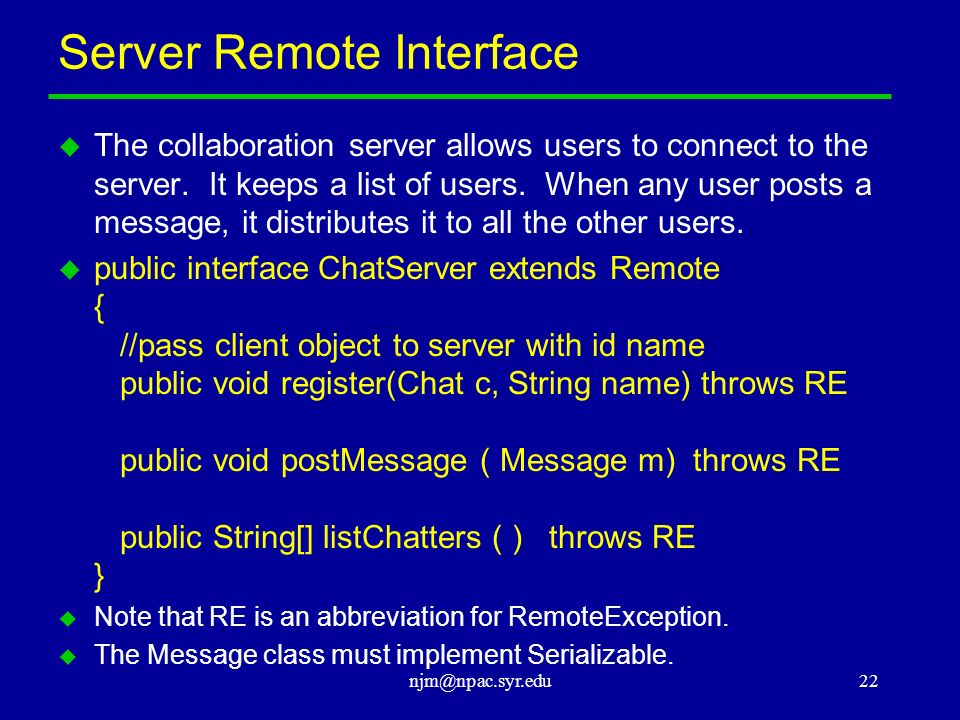 Server Remote Interface

The collaboration server allows users to connect to the server. It keeps a list of users. When any user posts a message, it distributes it to all the other users.

public interface ChatServer extends Remote
{
//pass client object to server with id name
public void register(Chat c, String name) throws RE

public void postMessage ( Message m) throws RE

public String[] listChatters ( ) throws RE
}

Note that RE is an abbreviation for RemoteException.

The Message class must implement Serializable.

njm@npac.syr.edu

22